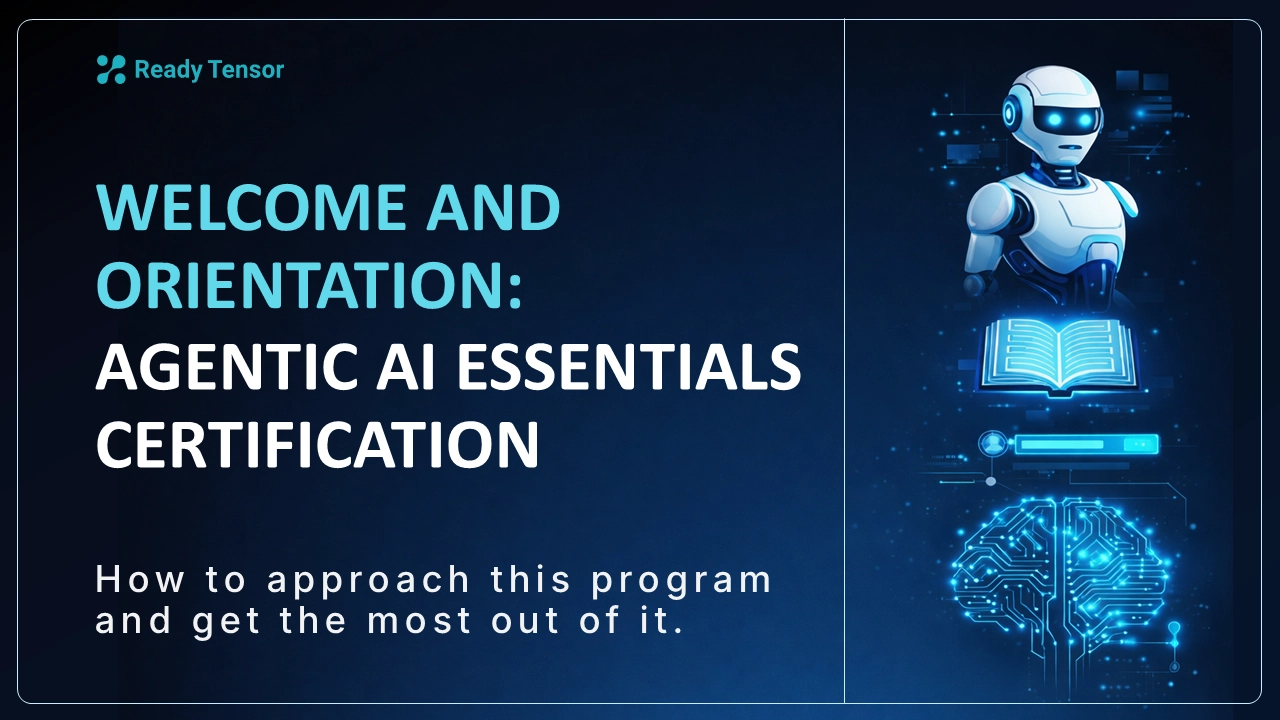 Ready Tensor

WELCOME AND ORIENTATION:
AGENTIC AI ESSENTIALS CERTIFICATION

How to approach this program and get the most out of it.